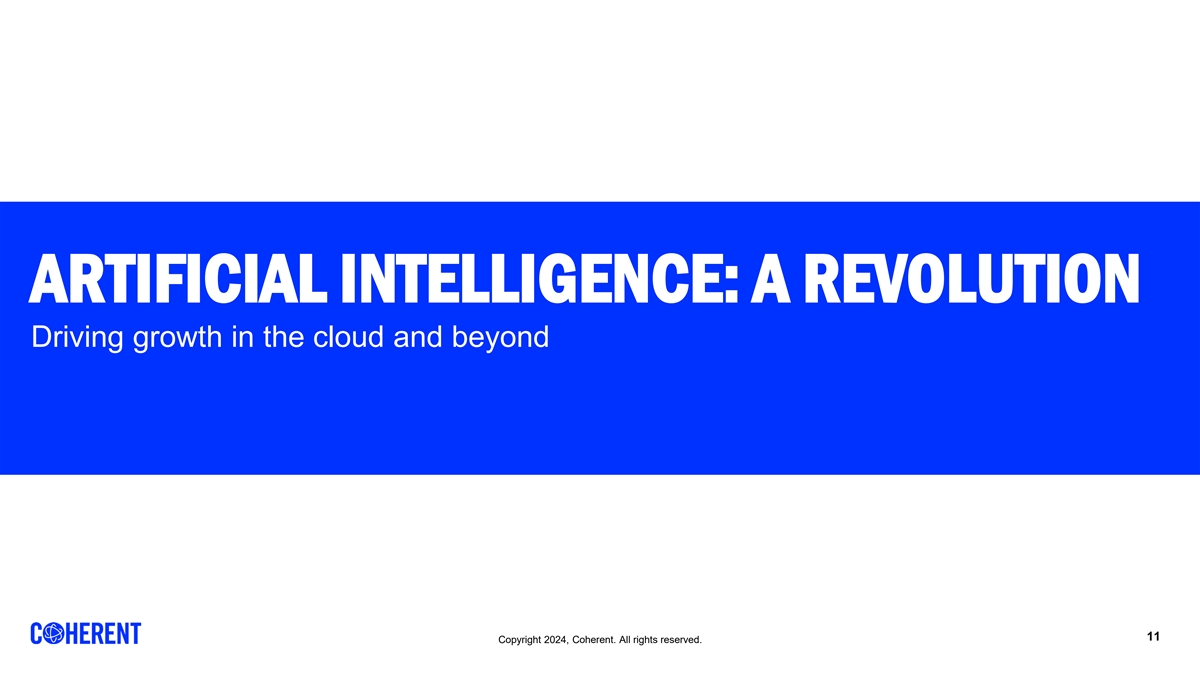 ARTIFICIAL INTELLIGENCE: A REVOLUTION

Driving growth in the cloud and beyond

COHERENT

Copyright 2024, Coherent. All rights reserved.

11